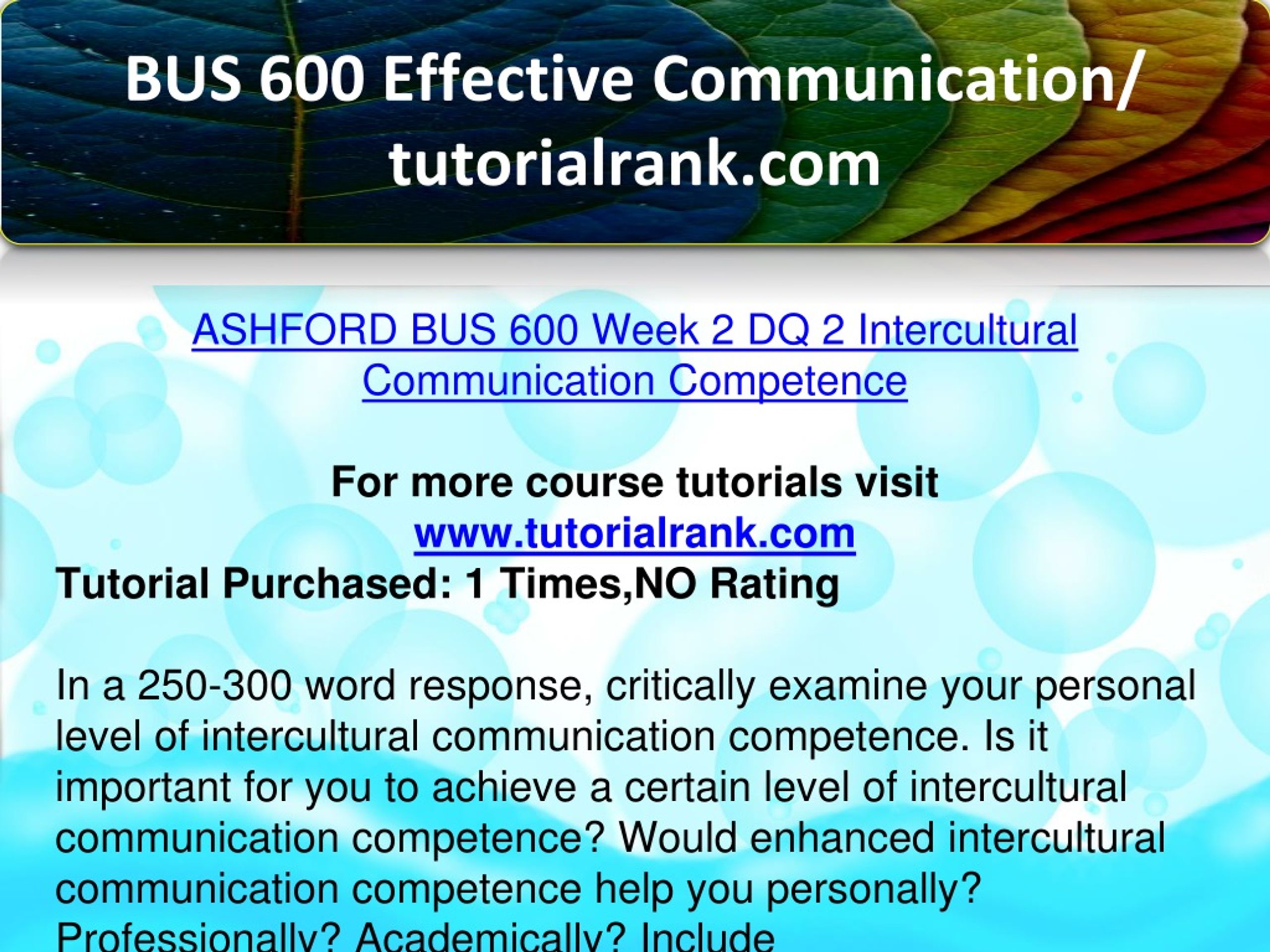 BUS 600 Effective Communication/ tutorialrank.com

ASHFORD BUS 600 Week 2 DQ 2 Intercultural Communication Competence

For more course tutorials visit
www.tutorialrank.com
Tutorial Purchased: 1 Times,NO Rating

In a 250-300 word response, critically examine your personal level of intercultural communication competence. Is it important for you to achieve a certain level of intercultural communication competence? Would enhanced intercultural communication competence help you personally? Professionally? Academically? Include